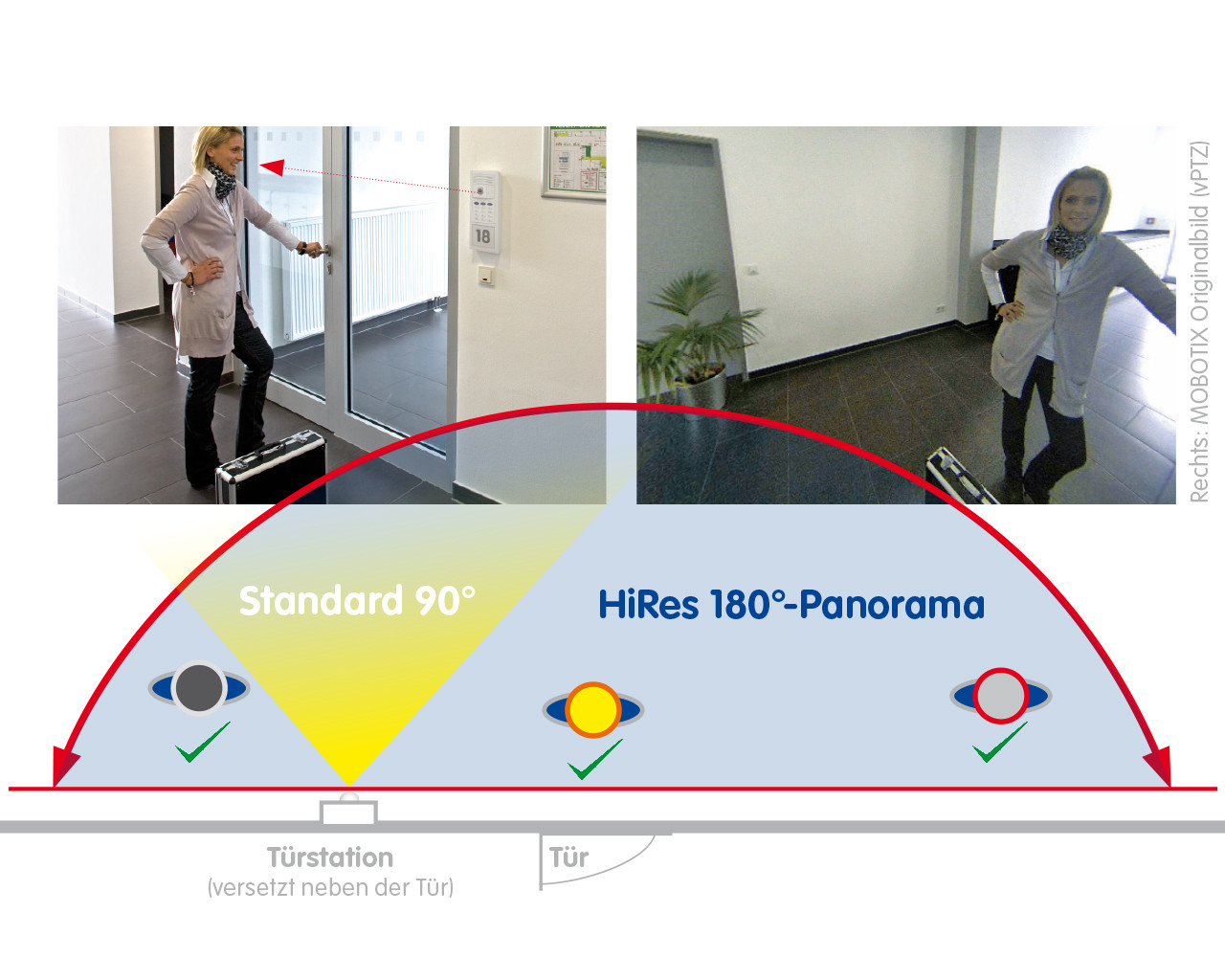 18

Rechts: MOBOTIX Originalbild (vPTZ)

Standard 90°

HiRes 180°-Panorama

Türstation
(versetzt neben der Tür)

Tür